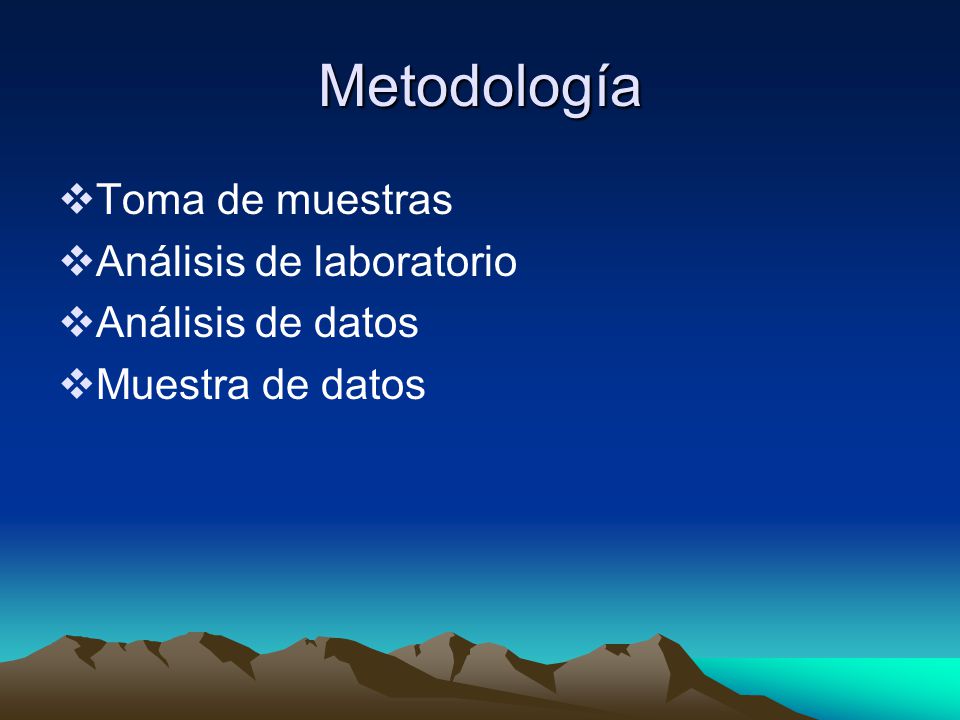 Metodología

❖Toma de muestras
❖Análisis de laboratorio
❖Análisis de datos
❖Muestra de datos